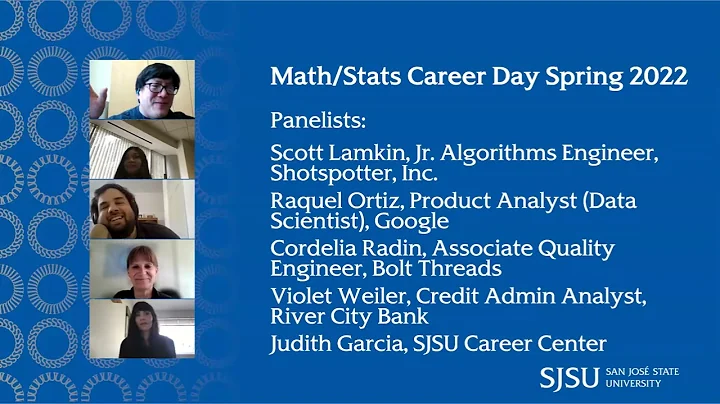 Math/Stats Career Day Spring 2022

Panelists:

Scott Lamkin, Jr. Algorithms Engineer, Shotspotter, Inc.

Raquel Ortiz, Product Analyst (Data Scientist), Google

Cordelia Radin, Associate Quality Engineer, Bolt Threads

Violet Weiler, Credit Admin Analyst, River City Bank

Judith Garcia, SJSU Career Center

SJSU SAN JOSÉ STATE UNIVERSITY